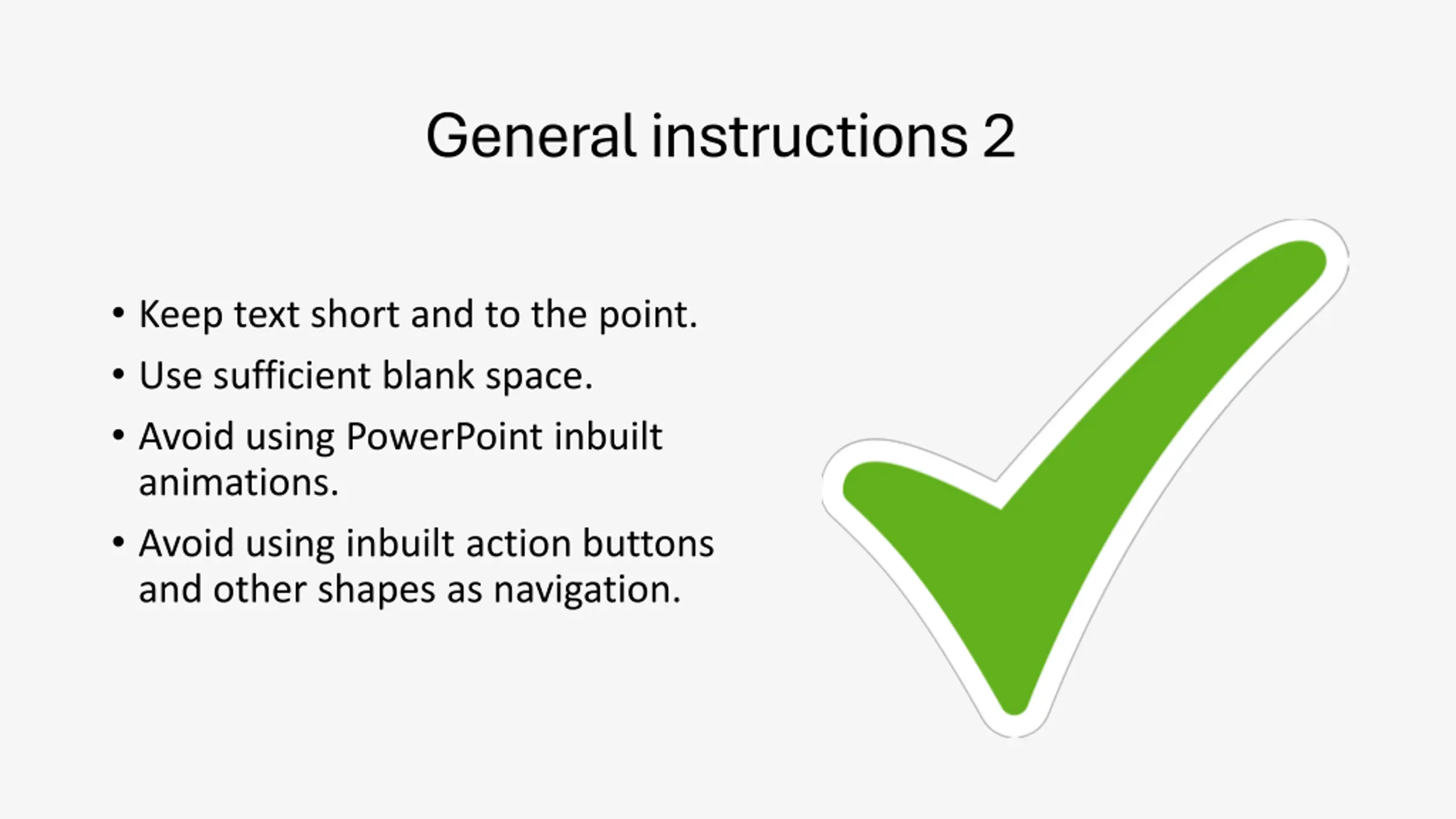 General instructions 2

• Keep text short and to the point.
• Use sufficient blank space.
• Avoid using PowerPoint inbuilt animations.
• Avoid using inbuilt action buttons and other shapes as navigation.